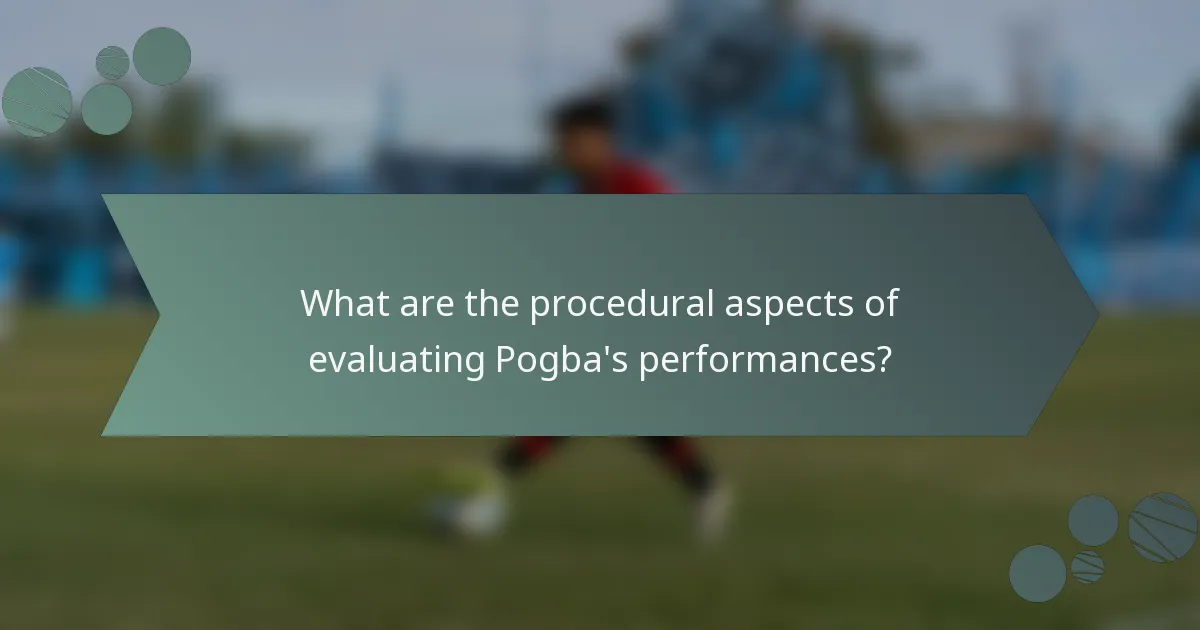 What are the procedural aspects of evaluating Pogba's performances?